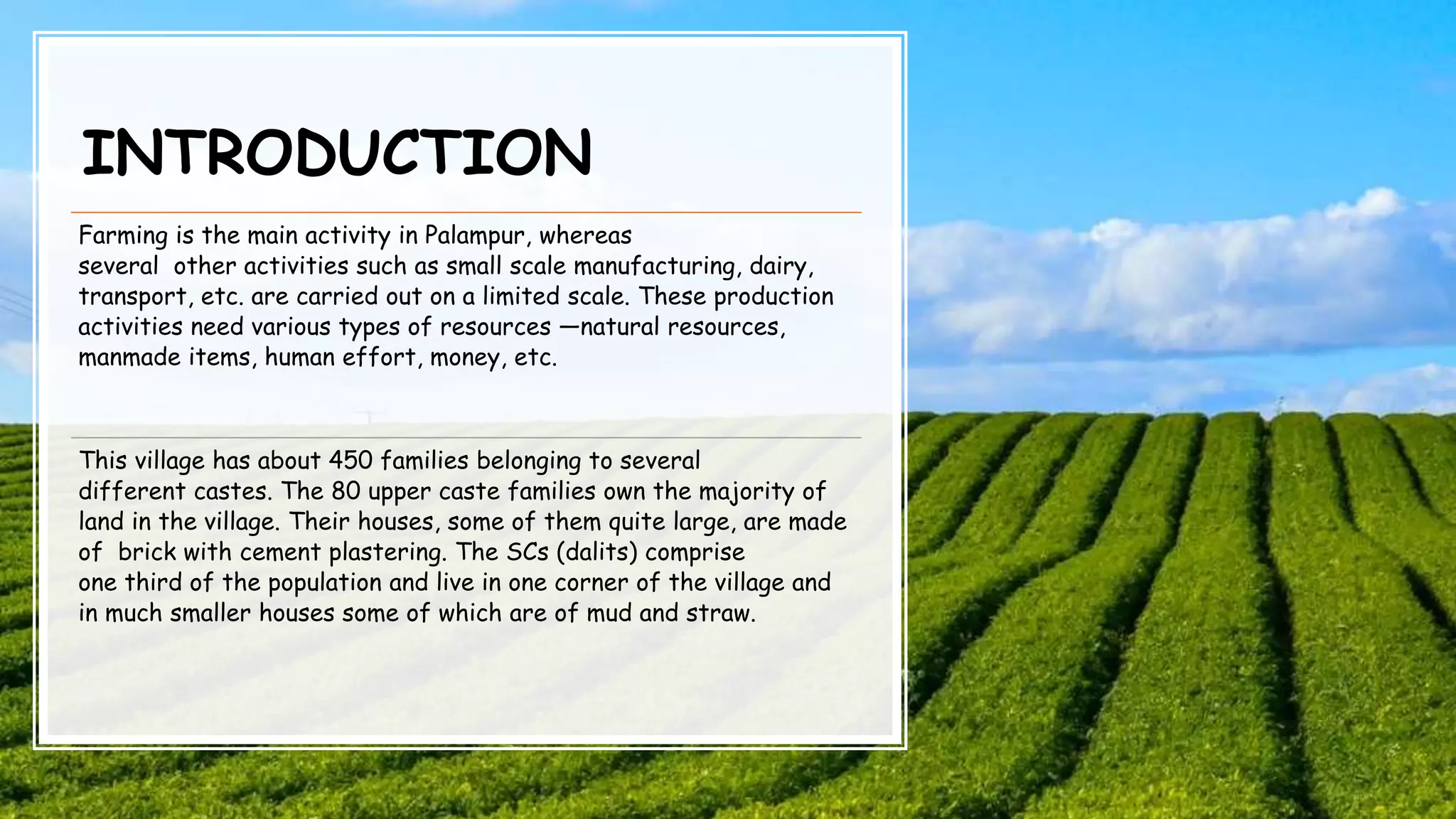 INTRODUCTION

Farming is the main activity in Palampur, whereas several other activities such as small scale manufacturing, dairy, transport, etc. are carried out on a limited scale. These production activities need various types of resources —natural resources, manmade items, human effort, money, etc.

This village has about 450 families belonging to several different castes. The 80 upper caste families own the majority of land in the village. Their houses, some of them quite large, are made of brick with cement plastering. The SCs (dalits) comprise one third of the population and live in one corner of the village and in much smaller houses some of which are of mud and straw.